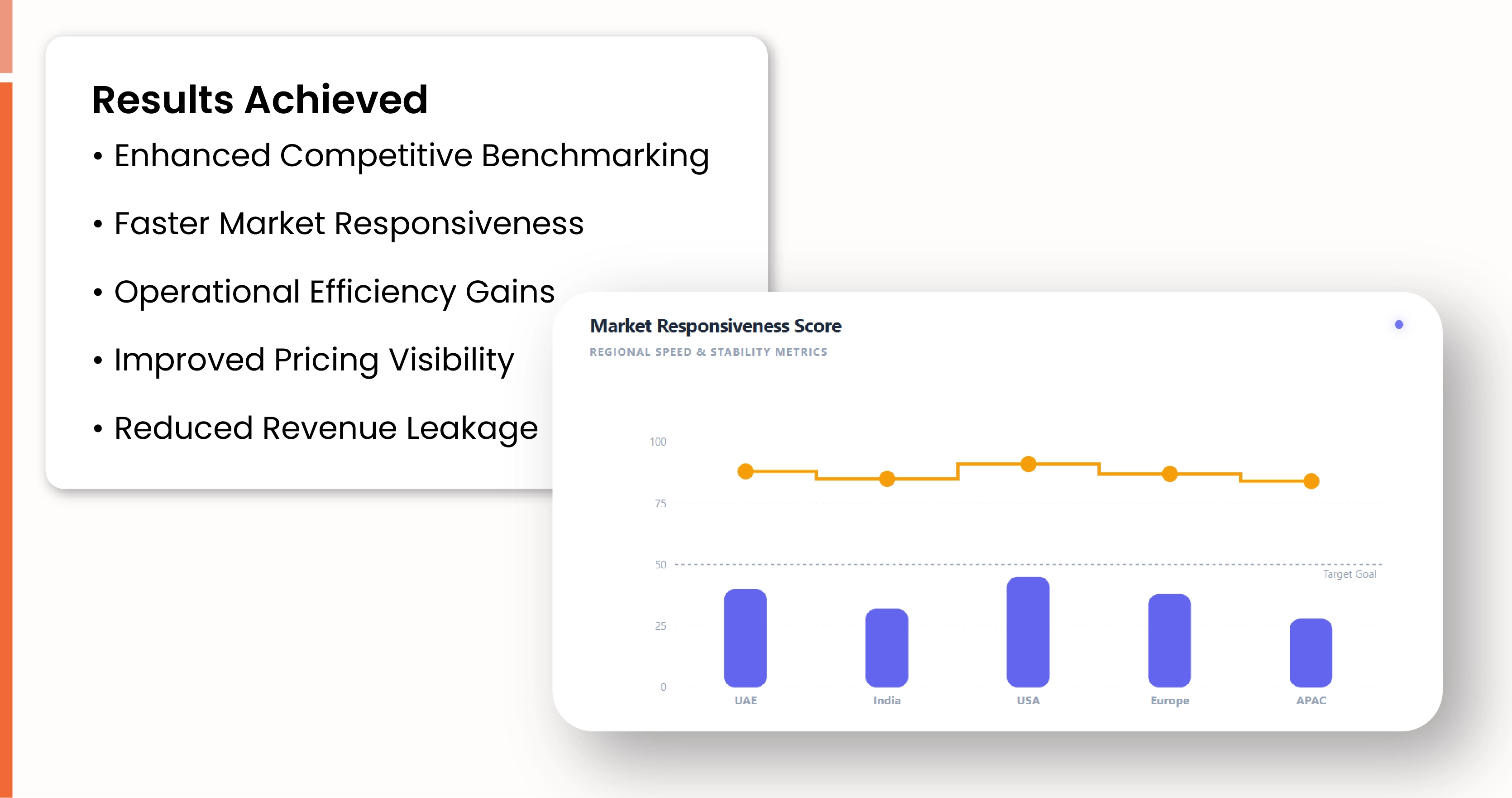 Results Achieved

• Enhanced Competitive Benchmarking

• Faster Market Responsiveness

• Operational Efficiency Gains

• Improved Pricing Visibility

• Reduced Revenue Leakage

Market Responsiveness Score

REGIONAL SPEED & STABILITY METRICS

100

75

50

25

0

Target Goal

UAE

India

USA

Europe

APAC